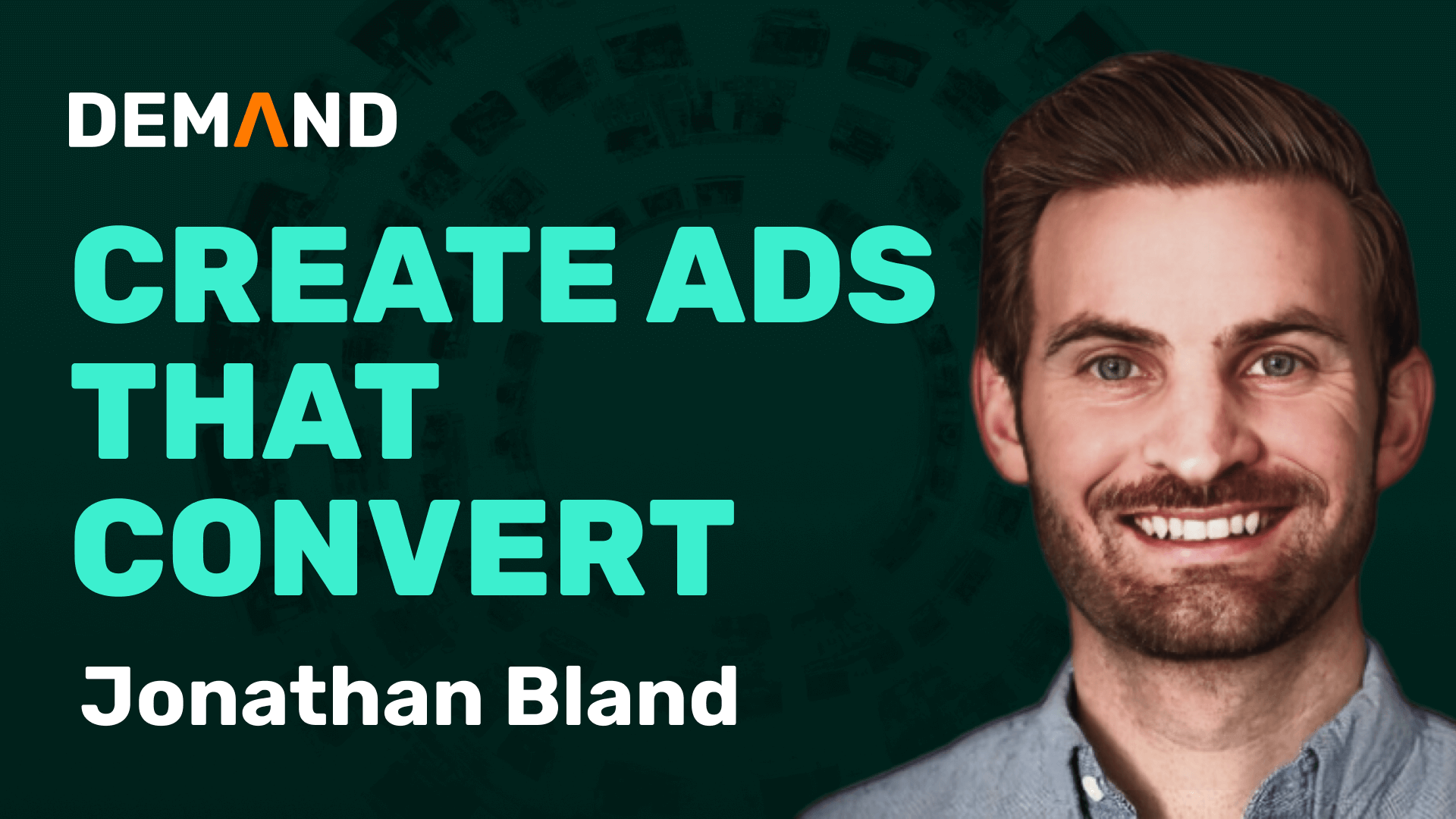 DEMAND

CREATE ADS THAT CONVERT

Jonathan Bland